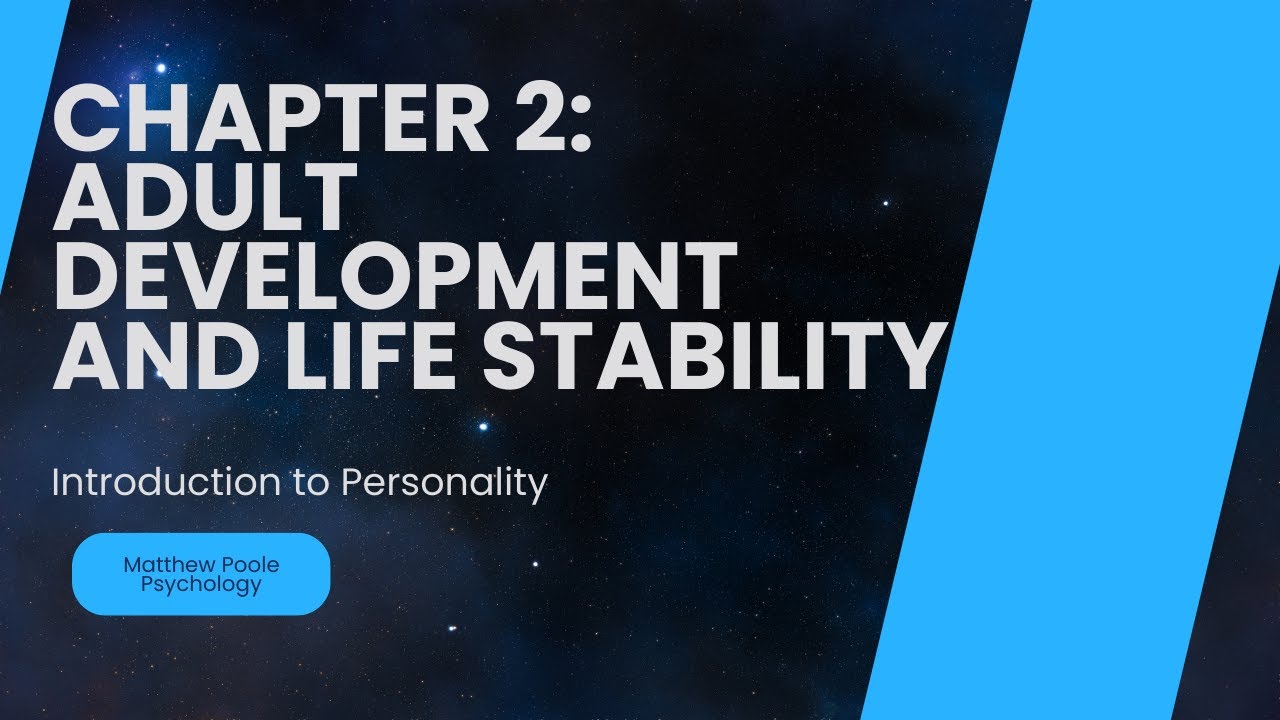 CHAPTER 2: ADULT DEVELOPMENT AND LIFE STABILITY

Introduction to Personality

Matthew Poole Psychology